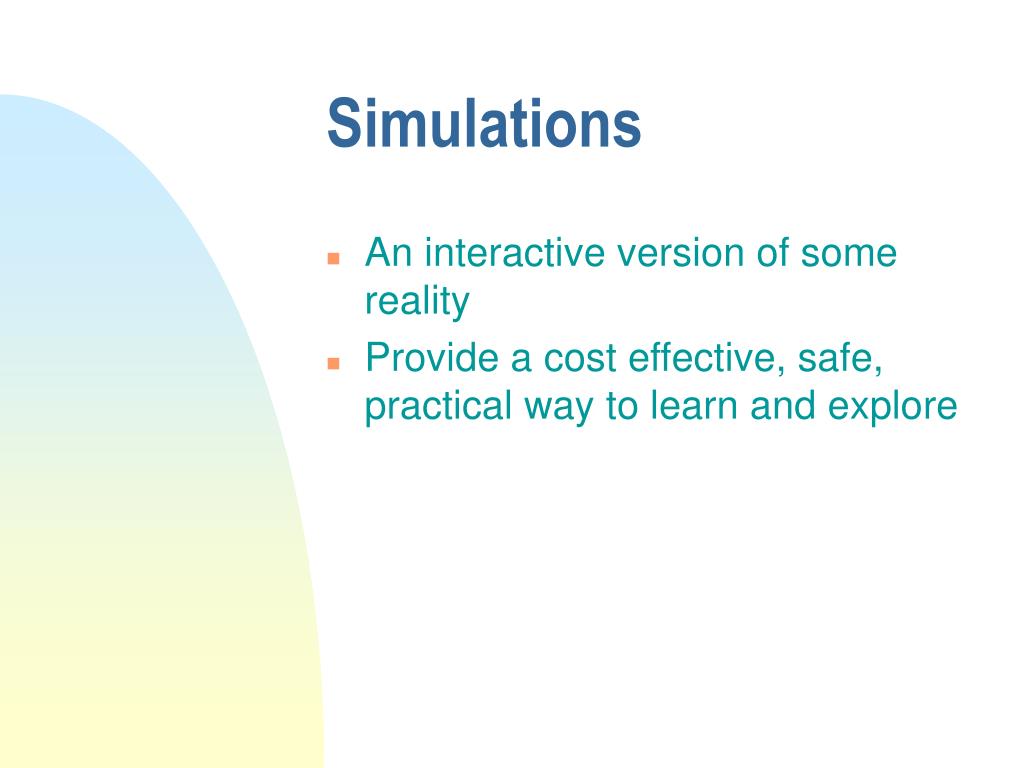 Simulations

- An interactive version of some reality
- Provide a cost effective, safe, practical way to learn and explore